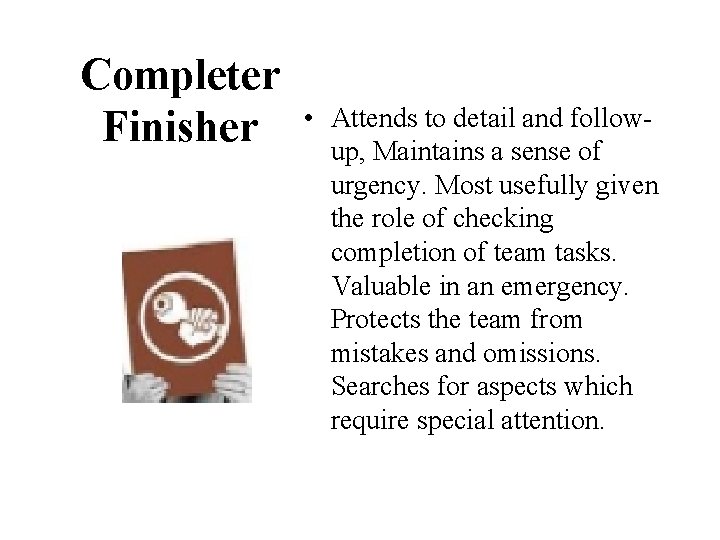 Completer Finisher

• Attends to detail and follow-up, Maintains a sense of urgency. Most usefully given the role of checking completion of team tasks. Valuable in an emergency. Protects the team from mistakes and omissions. Searches for aspects which require special attention.